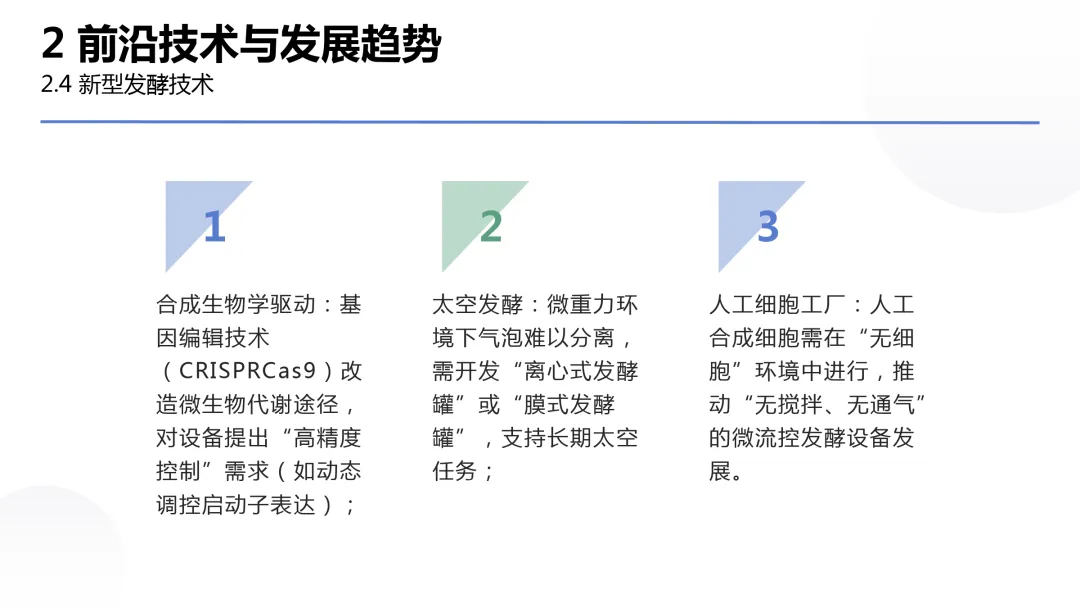 2 前沿技术与发展趋势
2.4 新型发酵技术

1

合成生物学驱动：基因编辑技术（CRISPRCas9）改造微生物代谢途径，对设备提出“高精度控制”需求（如动态调控启动子表达）；

2

太空发酵：微重力环境下气泡难以分离，需开发“离心式发酵罐”或“膜式发酵罐”，支持长期太空任务；

3

人工细胞工厂：人工合成细胞需在“无细胞”环境中进行，推动“无搅拌、无通气”的微流控发酵设备发展。